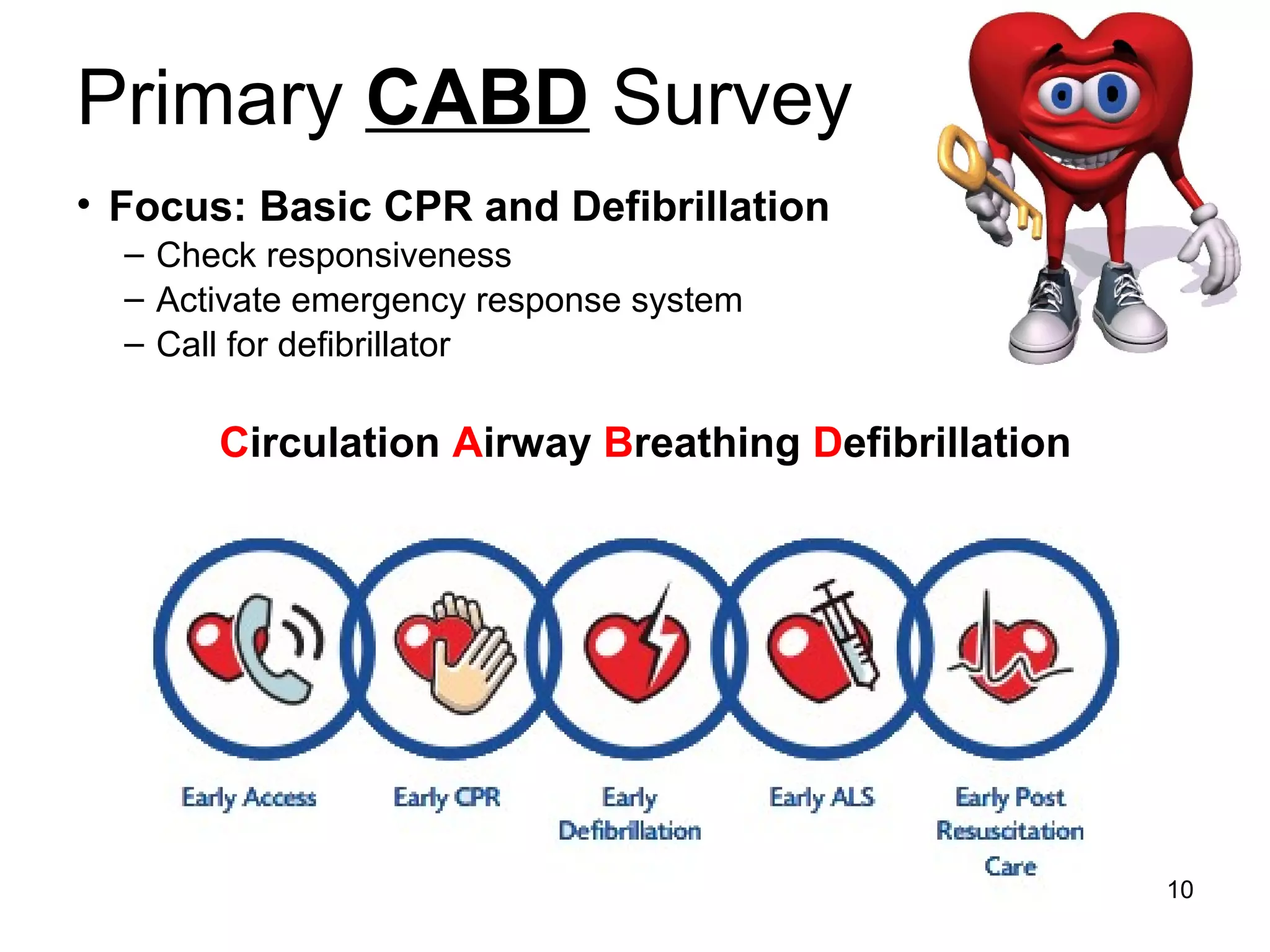 Primary CABD Survey

• Focus: Basic CPR and Defibrillation
– Check responsiveness
– Activate emergency response system
– Call for defibrillator

Circulation Airway Breathing Defibrillation

Early Access

Early CPR

Early Defibrillation

Early ALS

Early Post Resuscitation Care

10